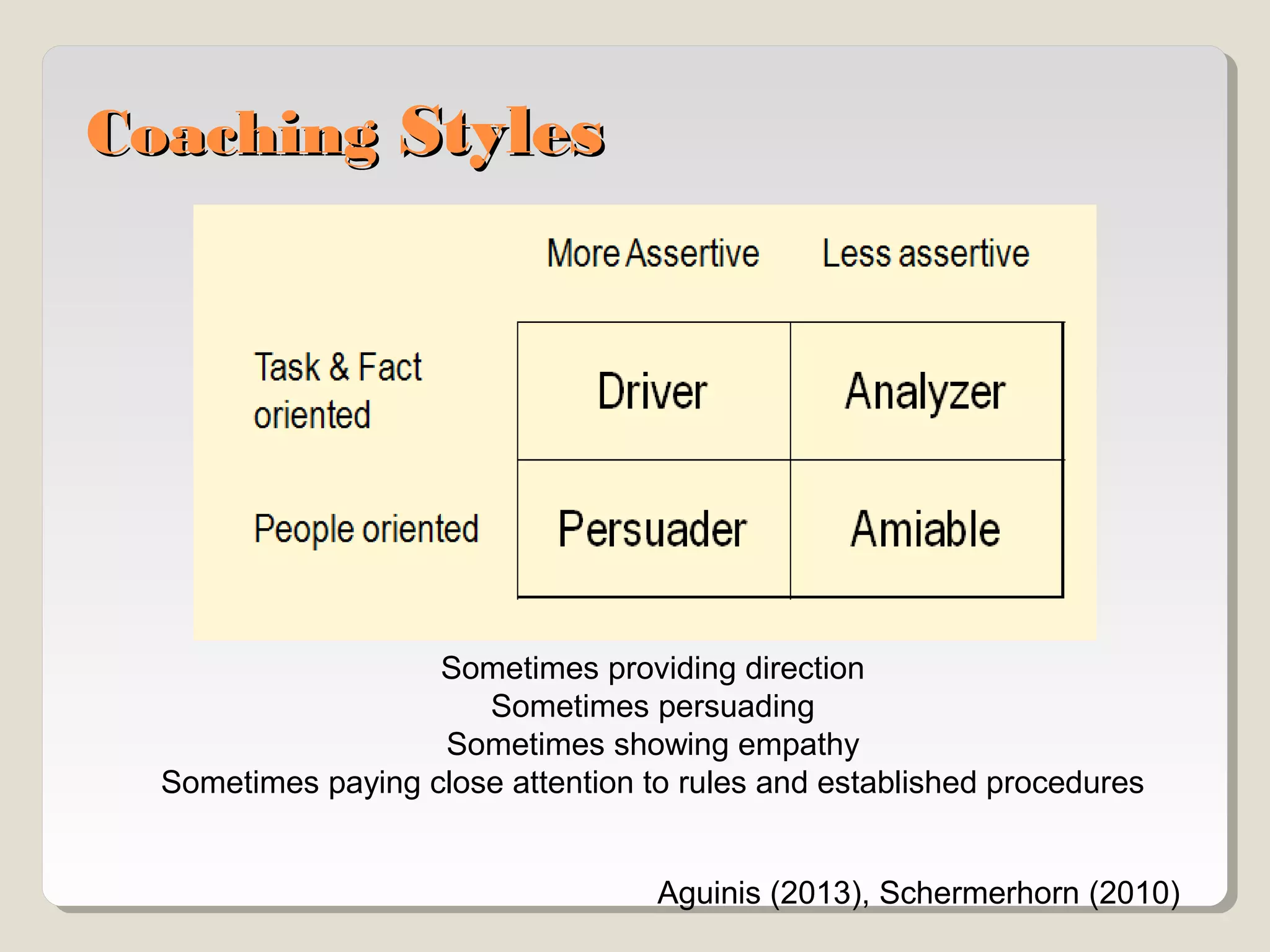 Coaching Styles

| | More Assertive | Less assertive |
|---|---|---|
| Task & Fact oriented | Driver | Analyzer |
| People oriented | Persuader | Amiable |

Sometimes providing direction
Sometimes persuading
Sometimes showing empathy
Sometimes paying close attention to rules and established procedures

Aguinis (2013), Schermerhorn (2010)